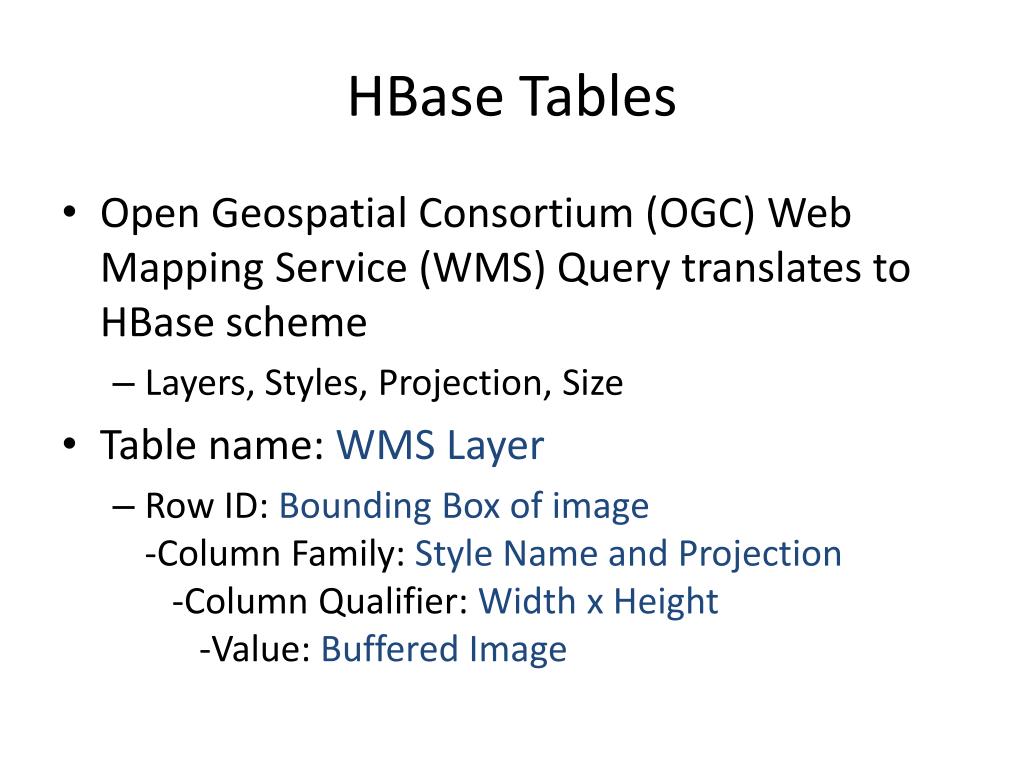 HBase Tables

• Open Geospatial Consortium (OGC) Web Mapping Service (WMS) Query translates to HBase scheme
– Layers, Styles, Projection, Size
• Table name: WMS Layer
– Row ID: Bounding Box of image
-Column Family: Style Name and Projection
-Column Qualifier: Width x Height
-Value: Buffered Image